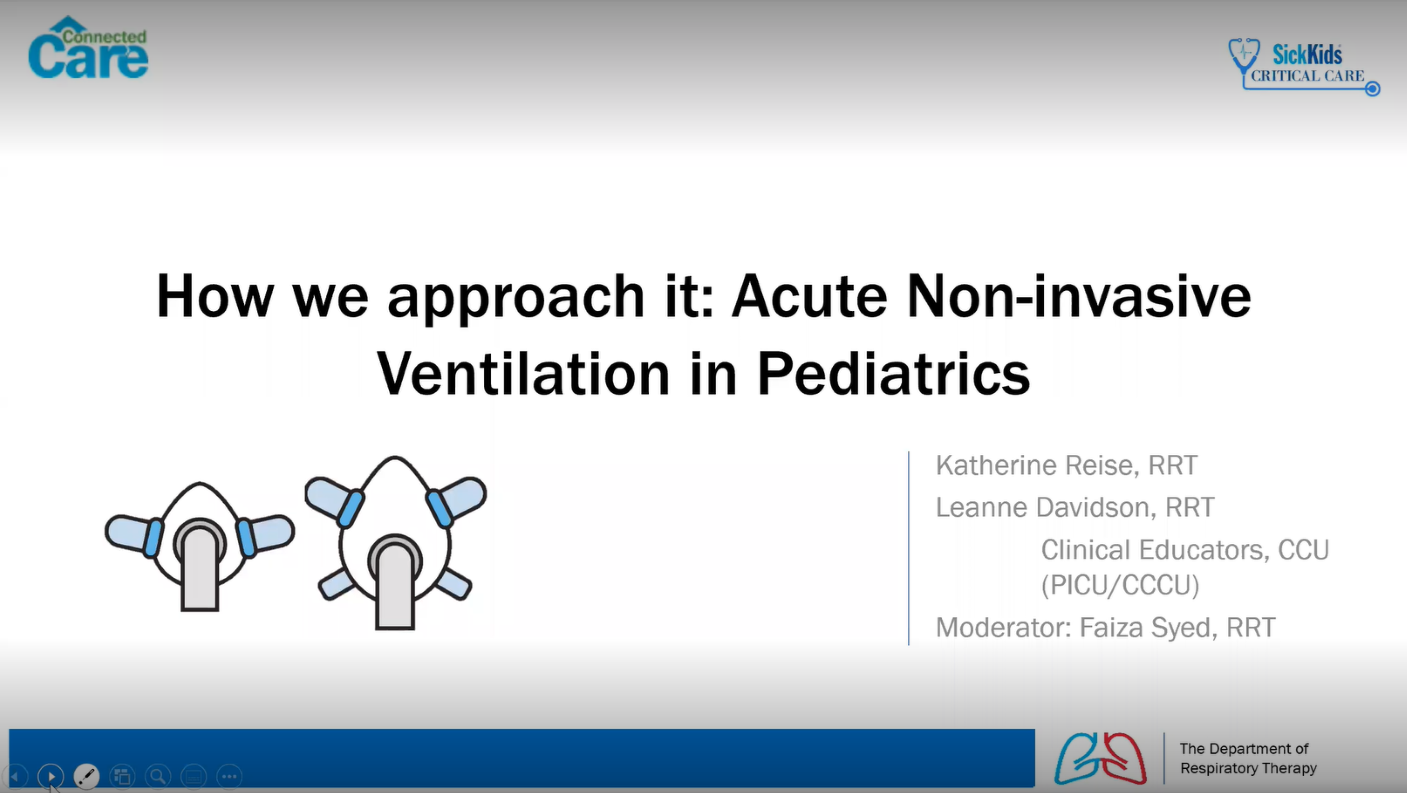 Connected Care

SickKids CRITICAL CARE

How we approach it: Acute Non-invasive Ventilation in Pediatrics

Katherine Reise, RRT
Leanne Davidson, RRT
Clinical Educators, CCU (PICU/CCCU)
Moderator: Faiza Syed, RRT

The Department of Respiratory Therapy